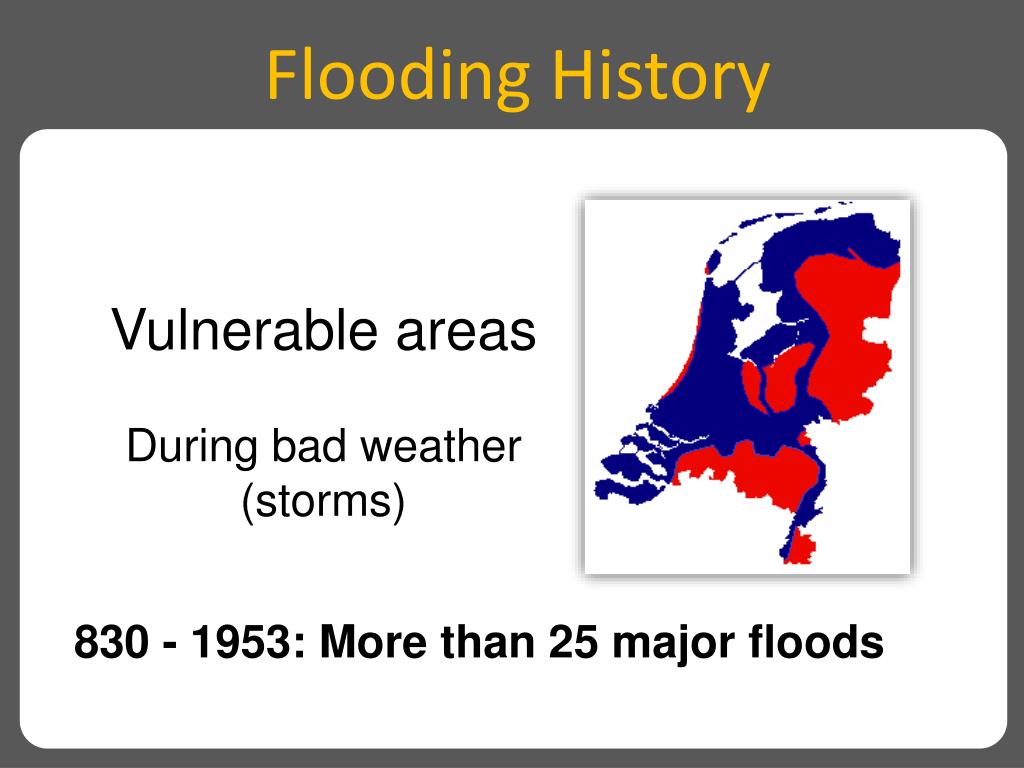 Flooding History

Vulnerable areas

During bad weather (storms)

830 - 1953: More than 25 major floods